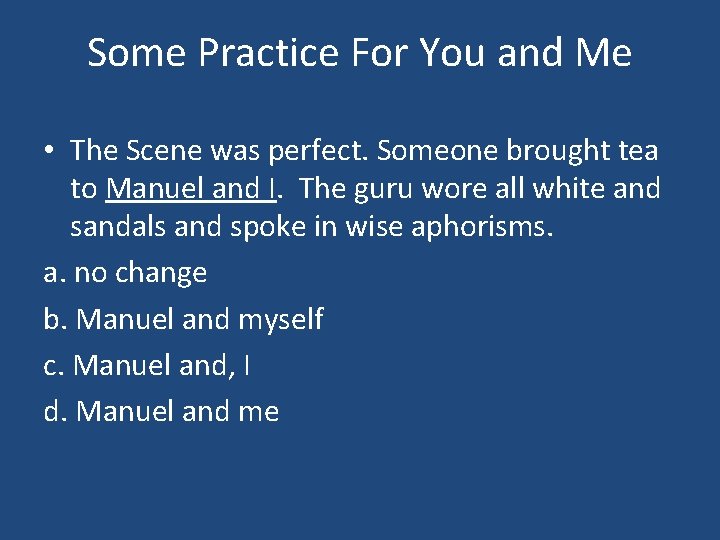 Some Practice For You and Me

• The Scene was perfect. Someone brought tea to Manuel and I. The guru wore all white and sandals and spoke in wise aphorisms.

a. no change

b. Manuel and myself

c. Manuel and, I

d. Manuel and me